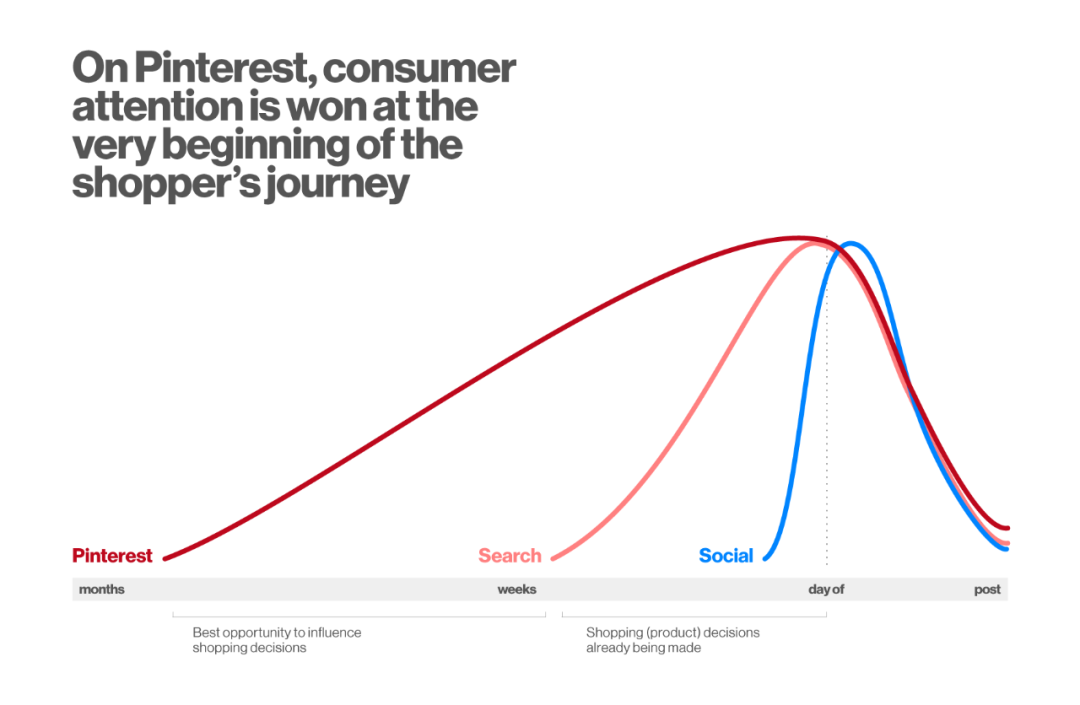 On Pinterest, consumer attention is won at the very beginning of the shopper's journey

Pinterest

Search

Social

months

weeks

day of

post

Best opportunity to influence shopping decisions

Shopping (product) decisions already being made